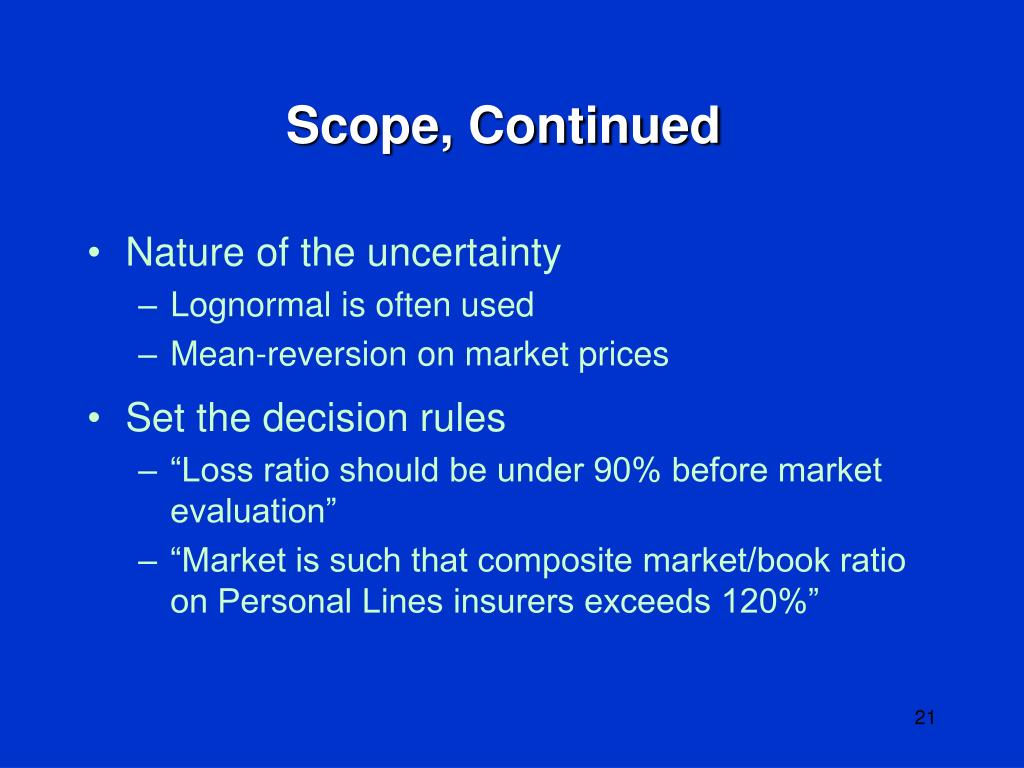 Scope, Continued

• Nature of the uncertainty
– Lognormal is often used
– Mean-reversion on market prices

• Set the decision rules
– “Loss ratio should be under 90% before market evaluation”
– “Market is such that composite market/book ratio on Personal Lines insurers exceeds 120%”

21